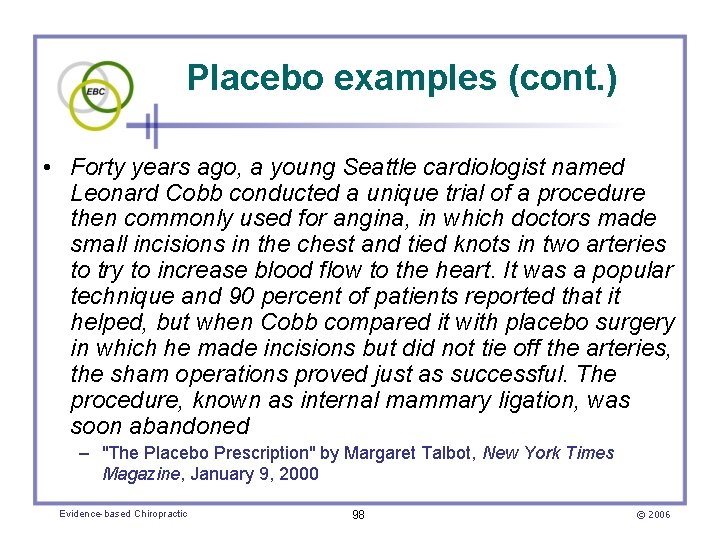 EBC

Placebo examples (cont.)

• Forty years ago, a young Seattle cardiologist named Leonard Cobb conducted a unique trial of a procedure then commonly used for angina, in which doctors made small incisions in the chest and tied knots in two arteries to try to increase blood flow to the heart. It was a popular technique and 90 percent of patients reported that it helped, but when Cobb compared it with placebo surgery in which he made incisions but did not tie off the arteries, the sham operations proved just as successful. The procedure, known as internal mammary ligation, was soon abandoned

– "The Placebo Prescription" by Margaret Talbot, New York Times Magazine, January 9, 2000

Evidence-based Chiropractic

98

© 2006